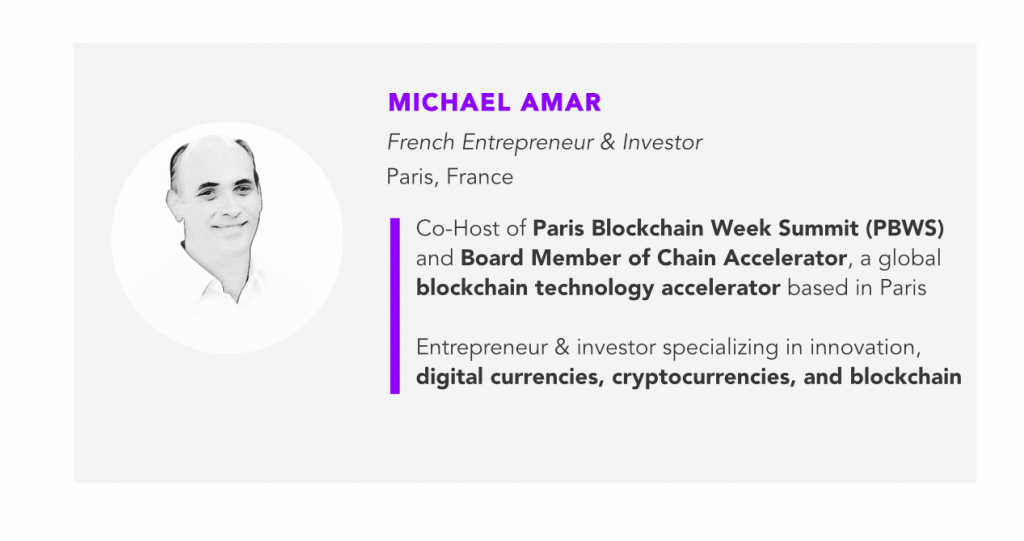 MICHAEL AMAR

French Entrepreneur & Investor

Paris, France

Co-Host of Paris Blockchain Week Summit (PBWS) and Board Member of Chain Accelerator, a global blockchain technology accelerator based in Paris

Entrepreneur & investor specializing in innovation, digital currencies, cryptocurrencies, and blockchain